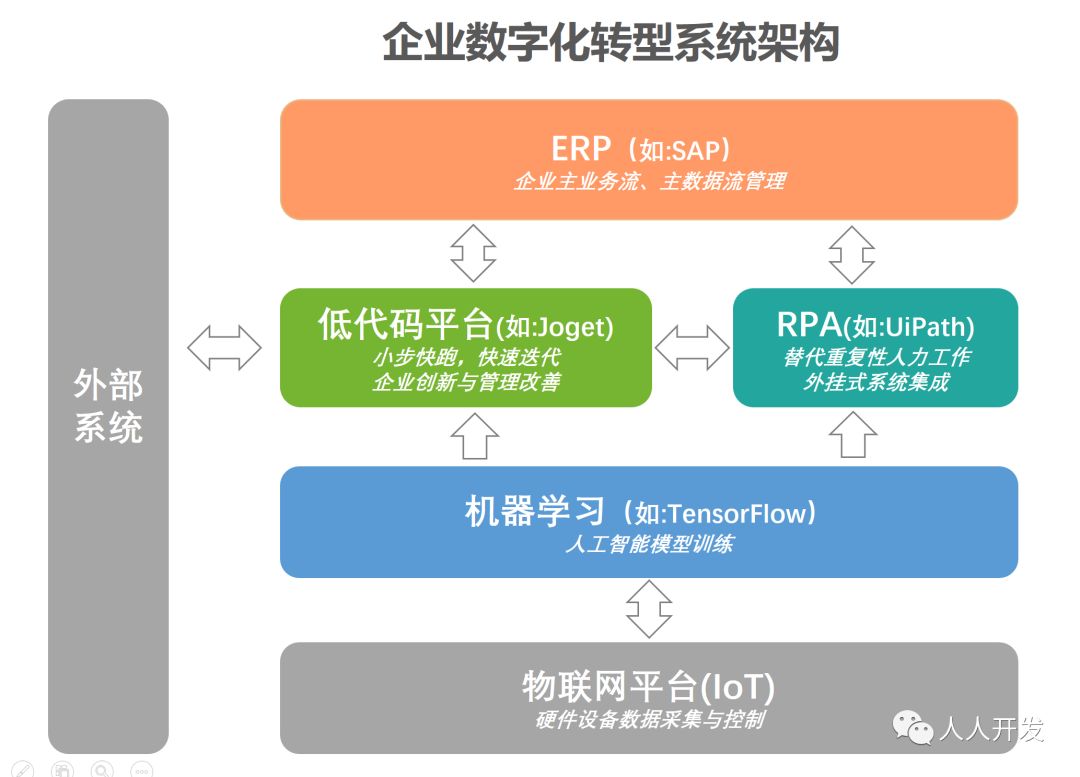 企业数字化转型系统架构

外部系统

ERP（如:SAP）
企业主业务流、主数据流管理

低代码平台(如:Joget)
小步快跑，快速迭代
企业创新与管理改善

RPA(如:UiPath)
替代重复性人力工作
外挂式系统集成

机器学习（如:TensorFlow）
人工智能模型训练

物联网平台(IoT)
硬件设备数据采集与控制

人人开发